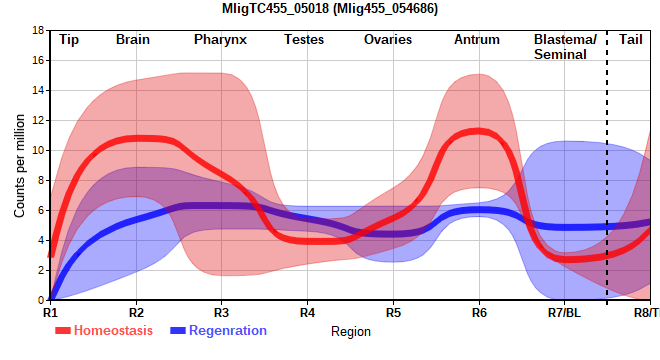 MligTC455_05018 (Mlig455_054686)

Tip
Brain
Pharynx
Testes
Ovaries
Antrum
Blastema/ Seminal
Tail

Counts per million

18
16
14
12
10
8
6
4
2
0

R1
R2
R3
R4
R5
R6
R7/BL
R8/T

Homeostasis
Regenration
Region